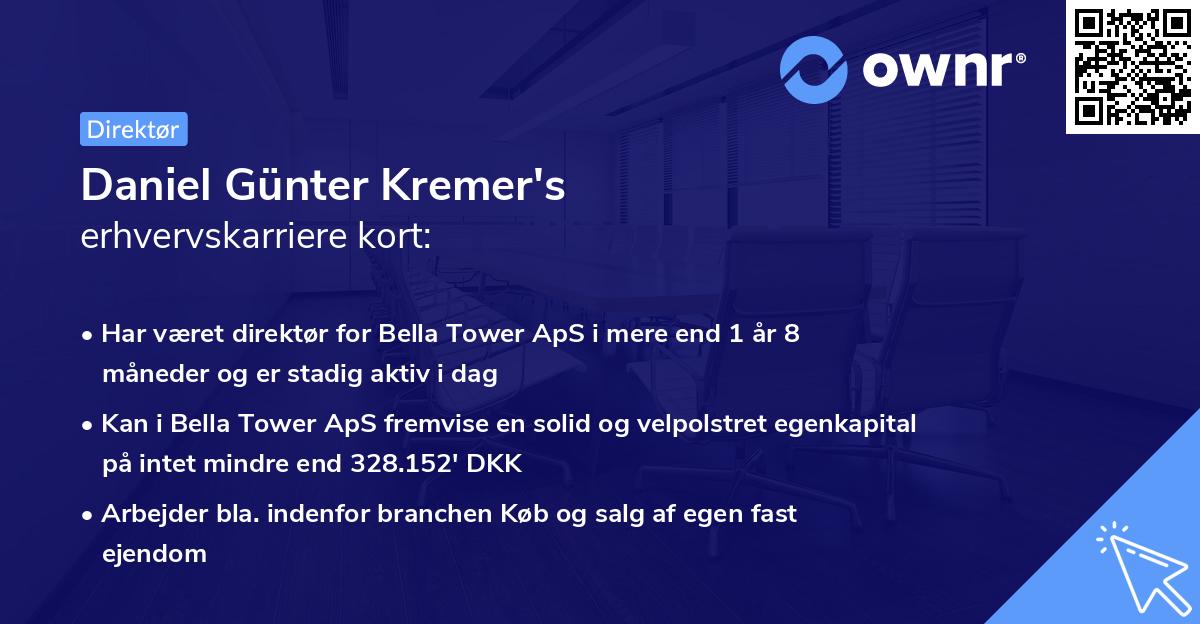 ownr®

Direktør

Daniel Günter Kremer's
erhvervskarriere kort:

• Har været direktør for Bella Tower ApS i mere end 1 år 8 måneder og er stadig aktiv i dag

• Kan i Bella Tower ApS fremvise en solid og velpolstret egenkapital på intet mindre end 328.152' DKK

• Arbejder bla. indenfor branchen Køb og salg af egen fast ejendom